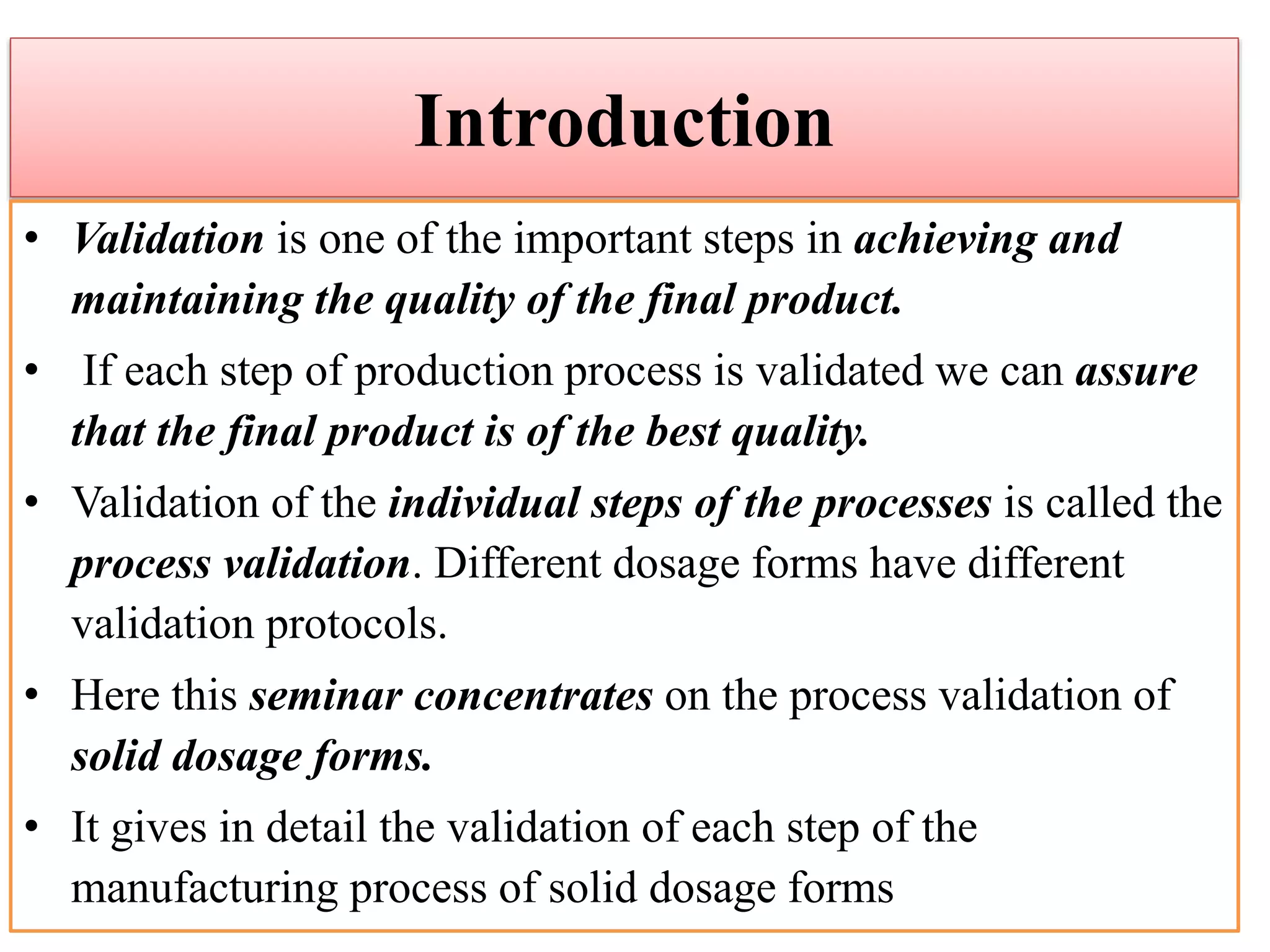 Introduction

• Validation is one of the important steps in achieving and maintaining the quality of the final product.

• If each step of production process is validated we can assure that the final product is of the best quality.

• Validation of the individual steps of the processes is called the process validation. Different dosage forms have different validation protocols.

• Here this seminar concentrates on the process validation of solid dosage forms.

• It gives in detail the validation of each step of the manufacturing process of solid dosage forms